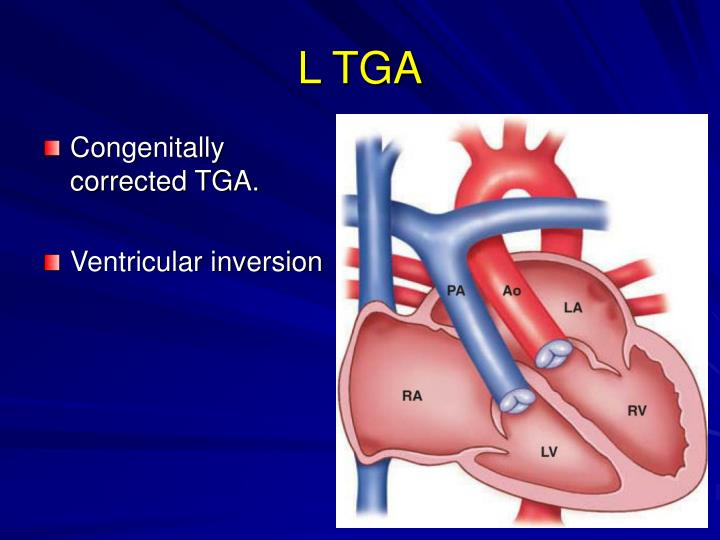 L TGA

Congenitally corrected TGA.

Ventricular inversion

PA
Ao
LA
RA
RV
LV